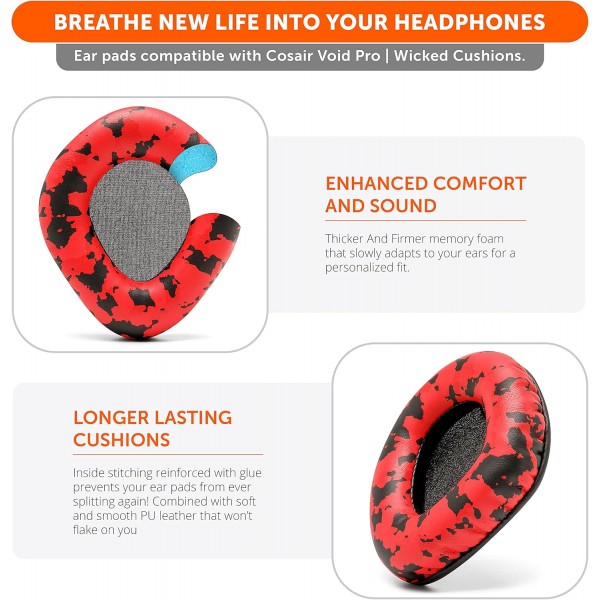 BREATHE NEW LIFE INTO YOUR HEADPHONES

Ear pads compatible with Cosair Void Pro | Wicked Cushions.

ENHANCED COMFORT AND SOUND

Thicker And Firmer memory foam that slowly adapts to your ears for a personalized fit.

LONGER LASTING CUSHIONS

Inside stitching reinforced with glue prevents your ear pads from ever splitting again! Combined with soft and smooth PU leather that won't flake on you